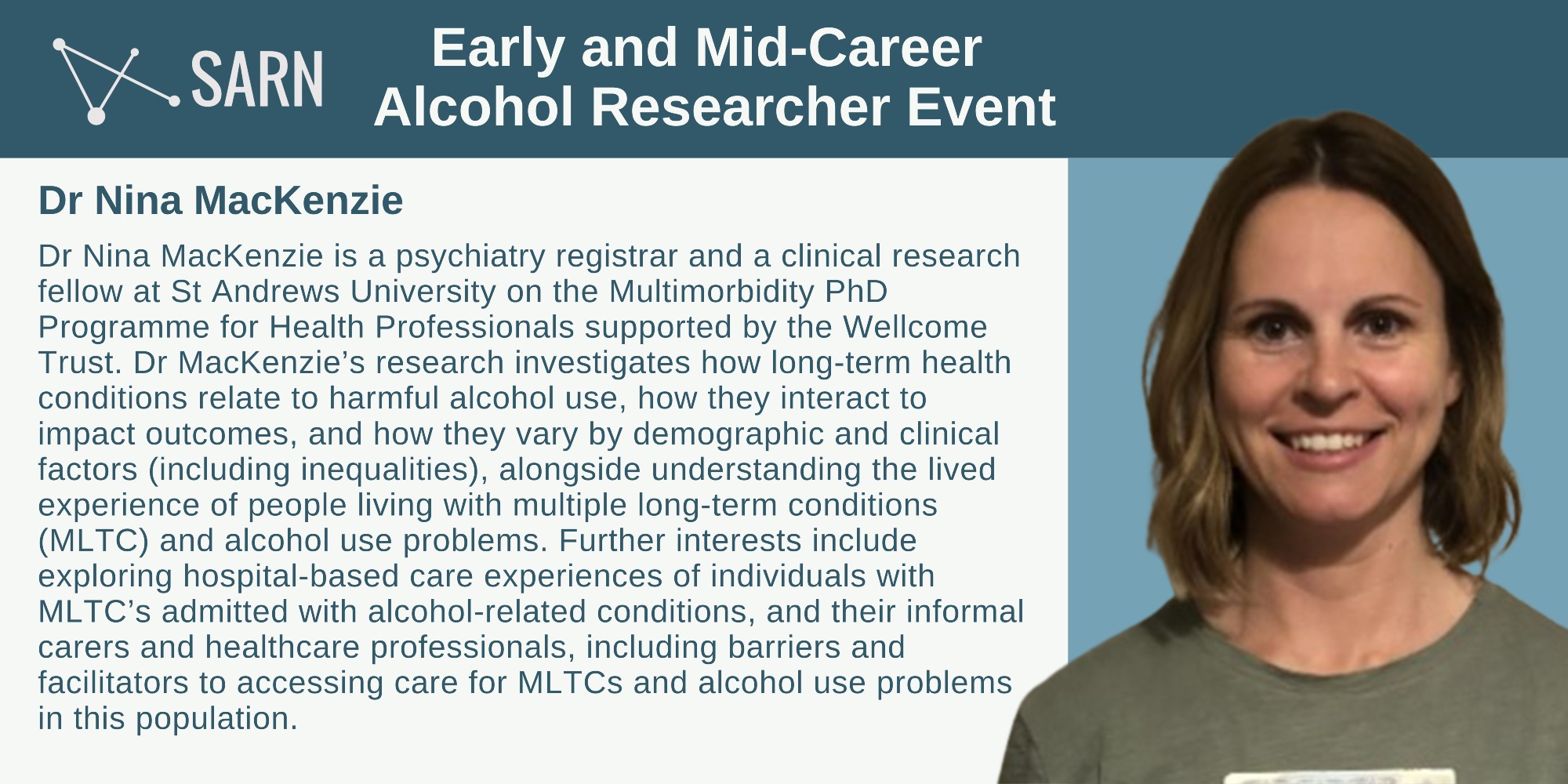 SARN

Early and Mid-Career Alcohol Researcher Event

Dr Nina MacKenzie

Dr Nina MacKenzie is a psychiatry registrar and a clinical research fellow at St Andrews University on the Multimorbidity PhD Programme for Health Professionals supported by the Wellcome Trust. Dr MacKenzie's research investigates how long-term health conditions relate to harmful alcohol use, how they interact to impact outcomes, and how they vary by demographic and clinical factors (including inequalities), alongside understanding the lived experience of people living with multiple long-term conditions (MLTC) and alcohol use problems. Further interests include exploring hospital-based care experiences of individuals with MLTC's admitted with alcohol-related conditions, and their informal carers and healthcare professionals, including barriers and facilitators to accessing care for MLTCs and alcohol use problems in this population.